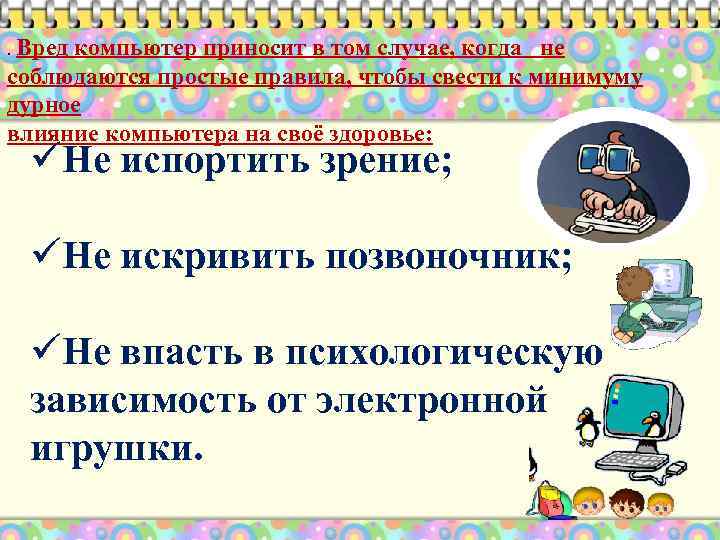 . Вред компьютер приносит в том случае, когда не соблюдаются простые правила, чтобы свести к минимуму дурное влияние компьютера на своё здоровье:

✓Не испортить зрение;

✓Не искривить позвоночник;

✓Не впасть в психологическую зависимость от электронной игрушки.